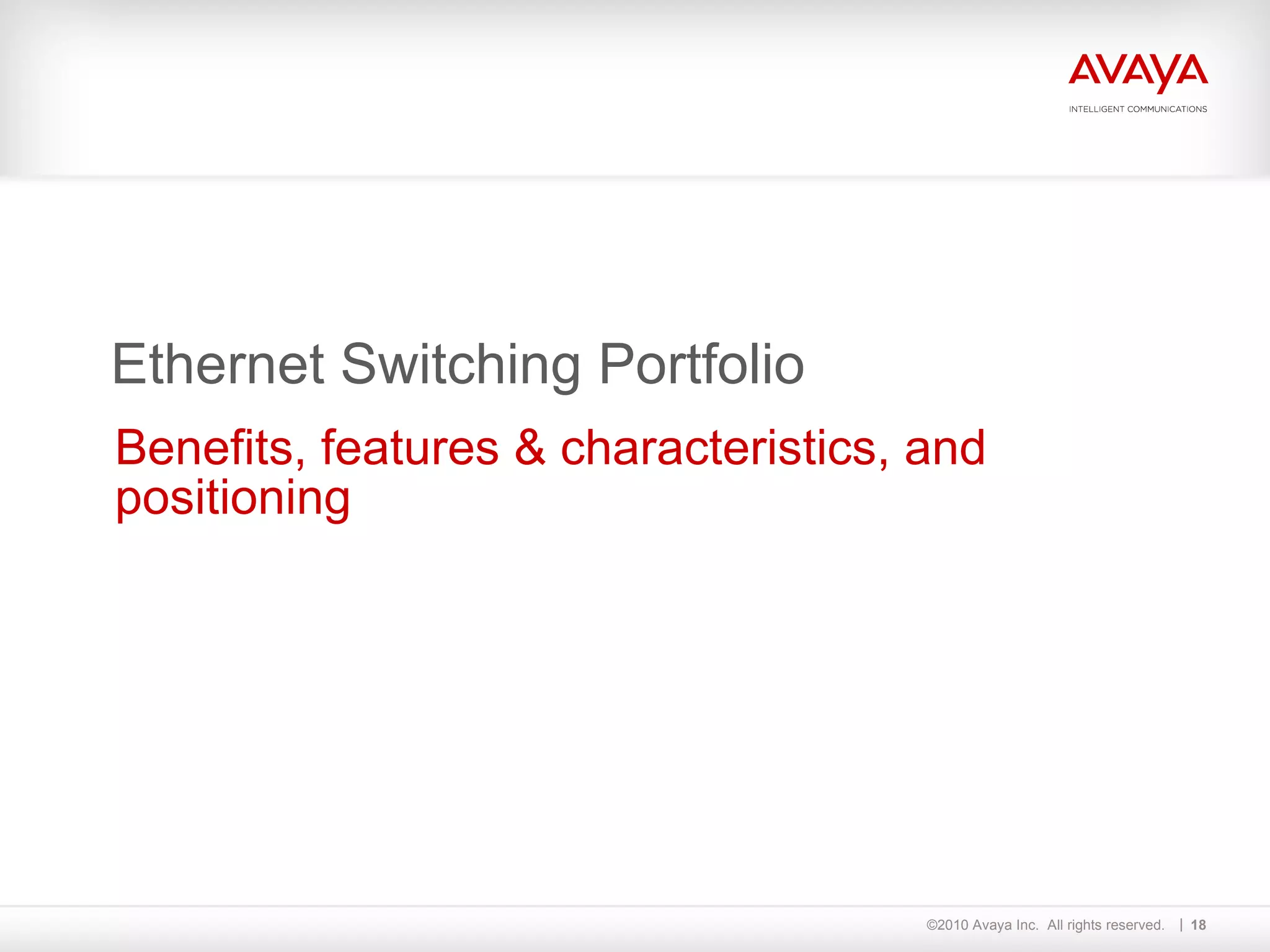 AVAYA
INTELLIGENT COMMUNICATIONS

Ethernet Switching Portfolio

Benefits, features & characteristics, and positioning

©2010 Avaya Inc. All rights reserved. | 18